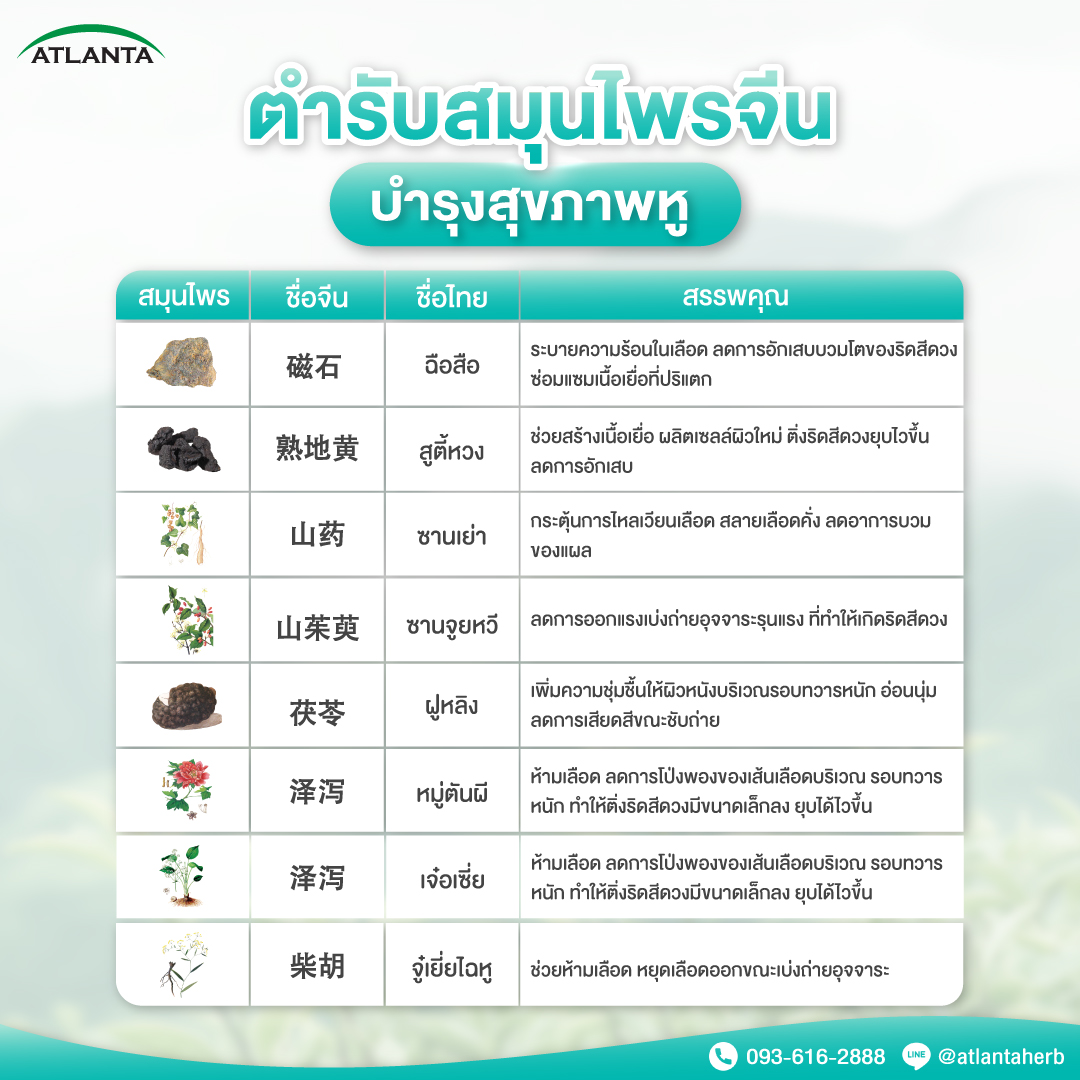 ATLANTA

ตำรับสมุนไพรจีน

บำรุงสุขภาพหู

| สมุนไพร | ชื่อจีน | ชื่อไทย | สรรพคุณ |
|---|---|---|---|
| | 磁石 | ฉือสือ | ระบายความร้อนในเลือด ลดการอักเสบบวมโตของริดสีดวง ซ่อมแซมเนื้อเยื่อที่ปริแตก |
| | 熟地黄 | สูตี้หวง | ช่วยสร้างเนื้อเยื่อ ผลิตเซลล์ผิวใหม่ ติ่งริดสีดวงยุบไวขึ้น ลดการอักเสบ |
| | 山药 | ซานเย่า | กระตุ้นการไหลเวียนเลือด สลายเลือดคั่ง ลดอาการบวมของแผล |
| | 山茱萸 | ซานจูยหวี | ลดการออกแรงเบ่งถ่ายอุจจาระรุนแรง ที่ทำให้เกิดริดสีดวง |
| | 茯苓 | ฝูหลิง | เพิ่มความชุ่มชื้นให้ผิวหนังบริเวณรอบทวารหนัก อ่อนนุ่ม ลดการเสียดสีขณะขับถ่าย |
| | 泽泻 | หมู่ตันผี | ห้ามเลือด ลดการโป่งพองของเส้นเลือดบริเวณ รอบทวารหนัก ทำให้ติ่งริดสีดวงมีขนาดเล็กลง ยุบได้ไวขึ้น |
| | 泽泻 | เจ๋อเซี่ย | ห้ามเลือด ลดการโป่งพองของเส้นเลือดบริเวณ รอบทวารหนัก ทำให้ติ่งริดสีดวงมีขนาดเล็กลง ยุบได้ไวขึ้น |
| | 柴胡 | จู๋เยี่ยไฉหู | ช่วยห้ามเลือด หยุดเลือดออกขณะเบ่งถ่ายอุจจาระ |

093-616-2888 LINE @atlantaherb